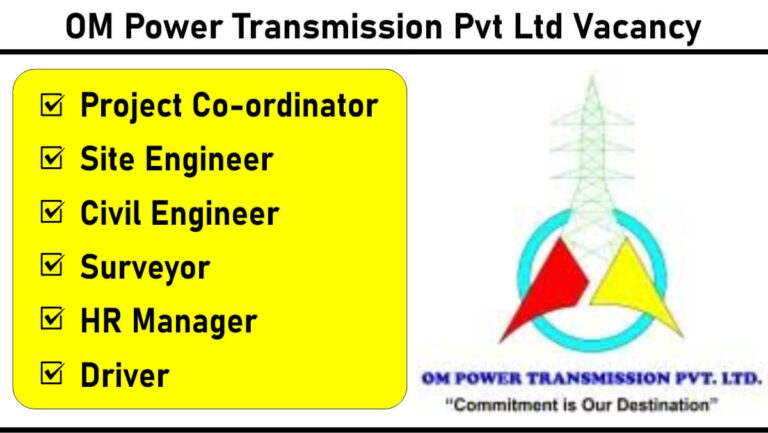 OM Power Transmission Pvt Ltd Vacancy

☑ Project Co-ordinator
☑ Site Engineer
☑ Civil Engineer
☑ Surveyor
☑ HR Manager
☑ Driver

OM POWER TRANSMISSION PVT. LTD.
"Commitment is Our Destination"